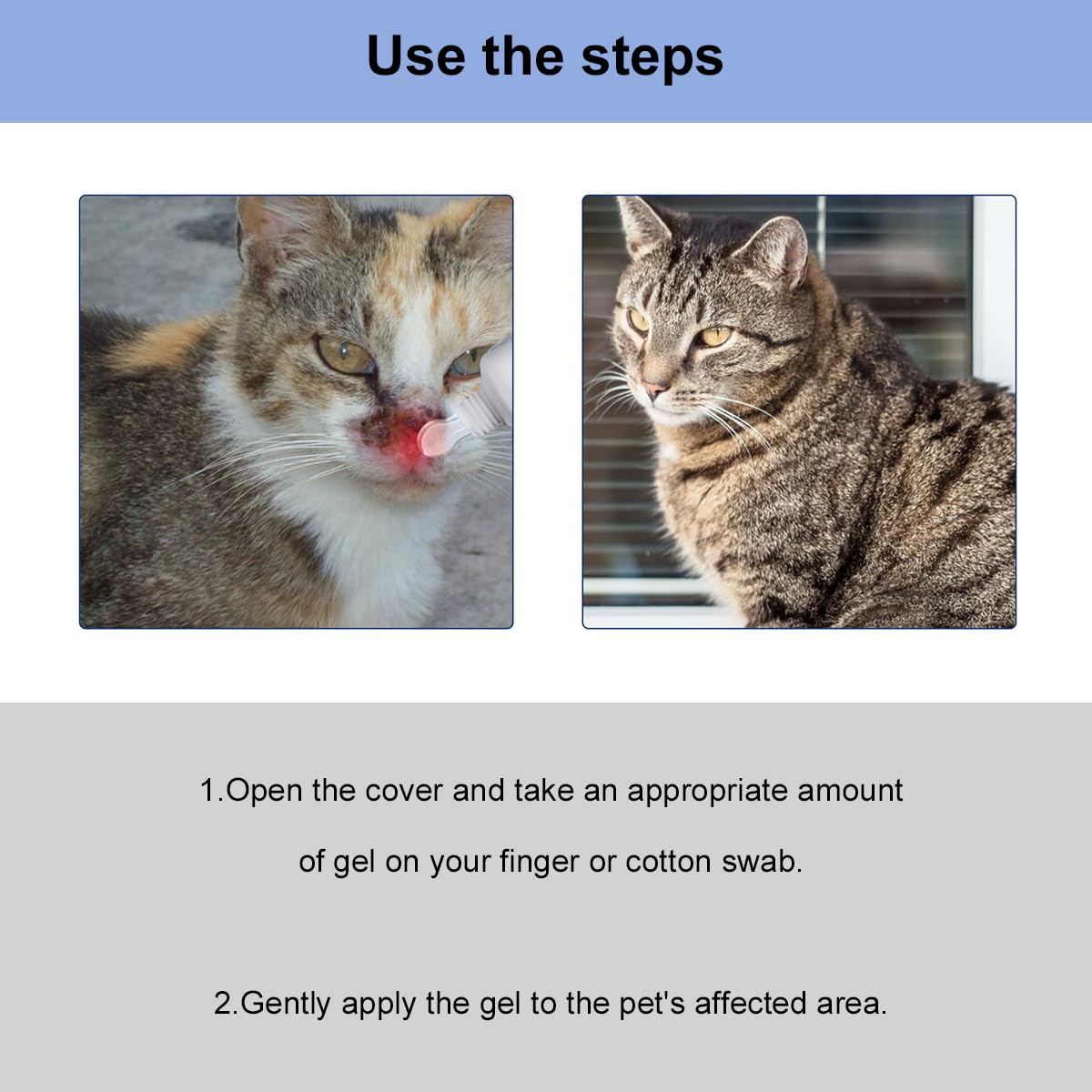 Use the steps

1.Open the cover and take an appropriate amount of gel on your finger or cotton swab.

2.Gently apply the gel to the pet's affected area.